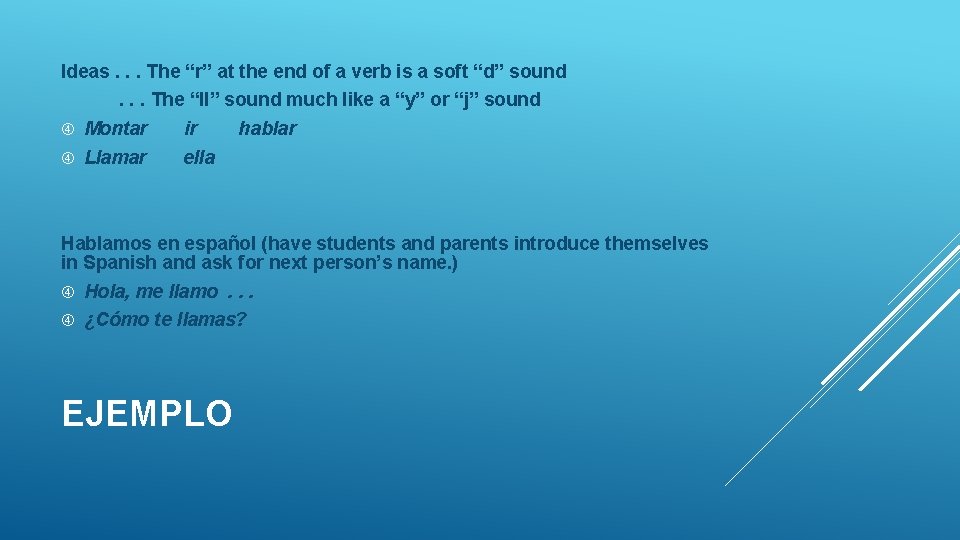 Ideas . . . The “r” at the end of a verb is a soft “d” sound
. . . The “ll” sound much like a “y” or “j” sound

Montar ir hablar
Llamar ella

Hablamos en español (have students and parents introduce themselves in Spanish and ask for next person’s name.)

Hola, me llamo . . .
¿Cómo te llamas?

EJEMPLO